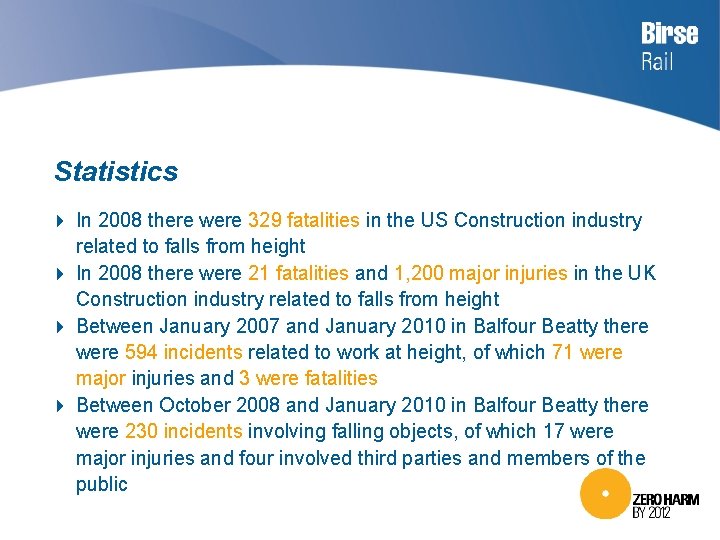 Birse
Rail

Statistics

In 2008 there were 329 fatalities in the US Construction industry related to falls from height

In 2008 there were 21 fatalities and 1,200 major injuries in the UK Construction industry related to falls from height

Between January 2007 and January 2010 in Balfour Beatty there were 594 incidents related to work at height, of which 71 were major injuries and 3 were fatalities

Between October 2008 and January 2010 in Balfour Beatty there were 230 incidents involving falling objects, of which 17 were major injuries and four involved third parties and members of the public

ZERO HARM
BY 2012